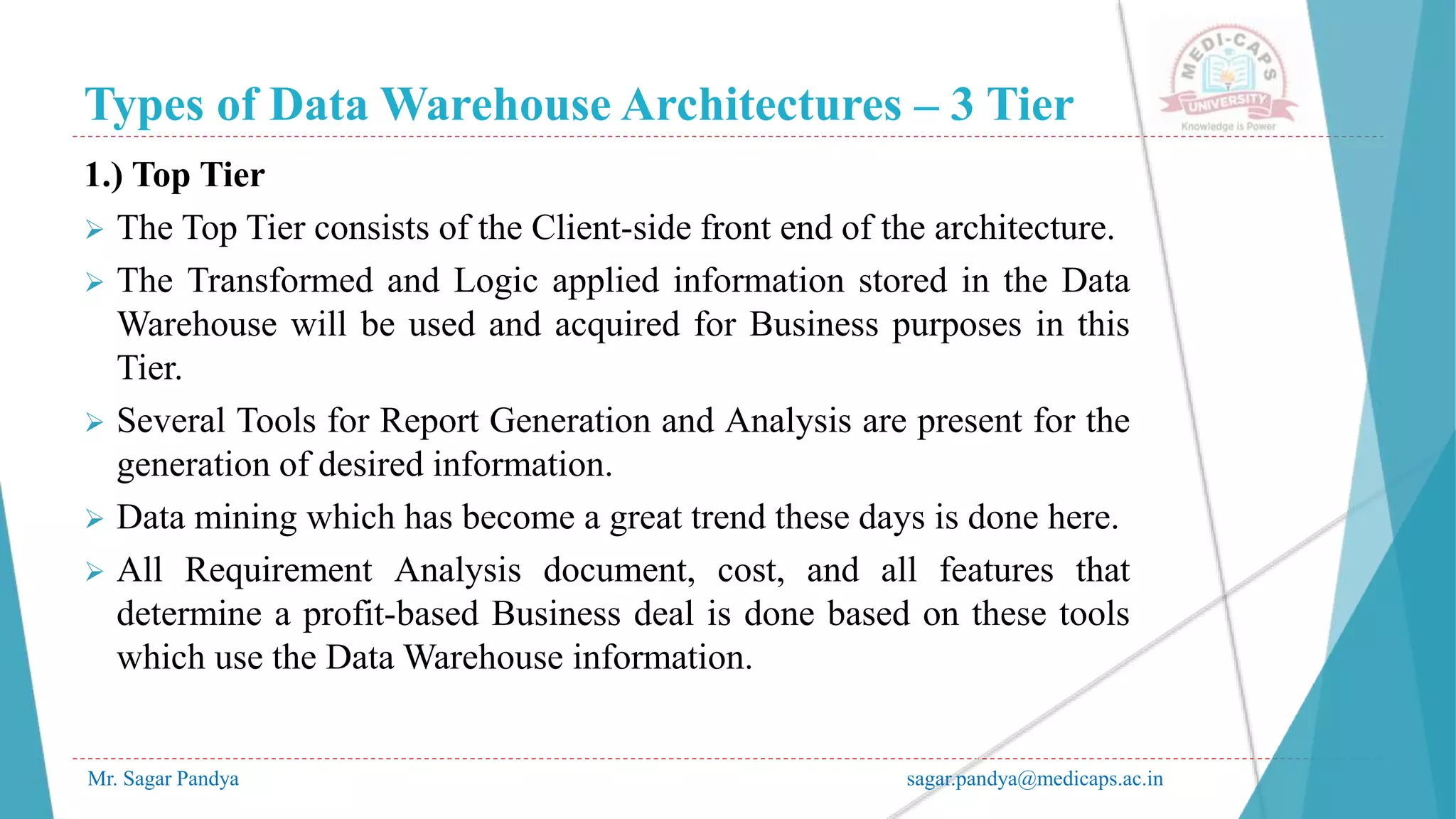 Types of Data Warehouse Architectures – 3 Tier

MEDI-CAPS UNIVERSITY
Knowledge is Power

1.) Top Tier

➢ The Top Tier consists of the Client-side front end of the architecture.

➢ The Transformed and Logic applied information stored in the Data Warehouse will be used and acquired for Business purposes in this Tier.

➢ Several Tools for Report Generation and Analysis are present for the generation of desired information.

➢ Data mining which has become a great trend these days is done here.

➢ All Requirement Analysis document, cost, and all features that determine a profit-based Business deal is done based on these tools which use the Data Warehouse information.

Mr. Sagar Pandya

sagar.pandya@medicaps.ac.in